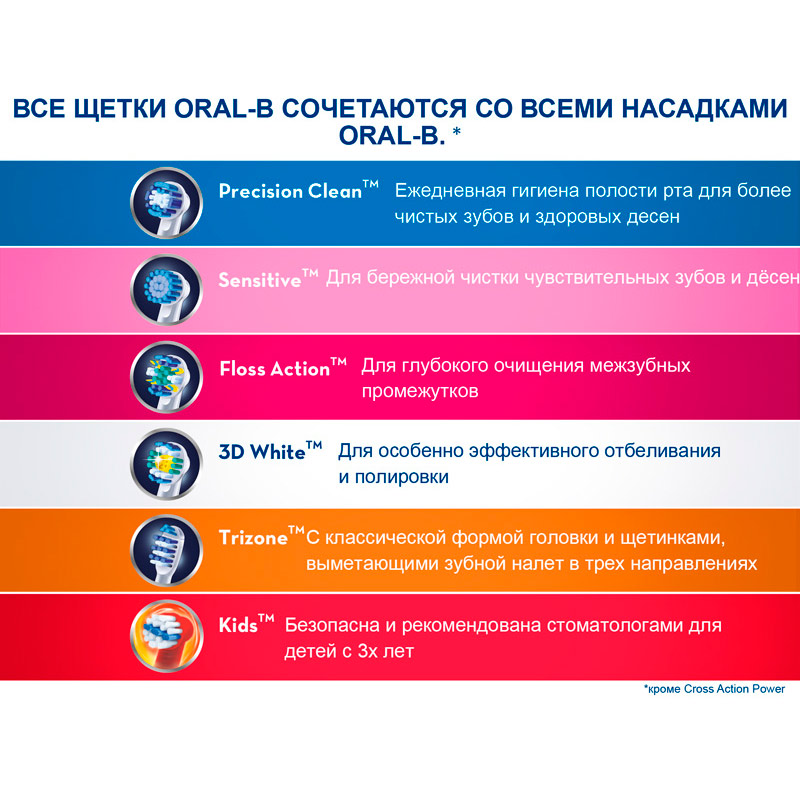 ВСЕ ЩЕТКИ ORAL-B СОЧЕТАЮТСЯ СО ВСЕМИ НАСАДКАМИ ORAL-B. *

Precision Clean™ Ежедневная гигиена полости рта для более чистых зубов и здоровых десен

Sensitive™ Для бережной чистки чувствительных зубов и дёсен

Floss Action™ Для глубокого очищения межзубных промежутков

3D White™ Для особенно эффективного отбеливания и полировки

Trizone™ С классической формой головки и щетинками, выметающими зубной налет в трех направлениях

Kids™ Безопасна и рекомендована стоматологами для детей с 3х лет

*кроме Cross Action Power